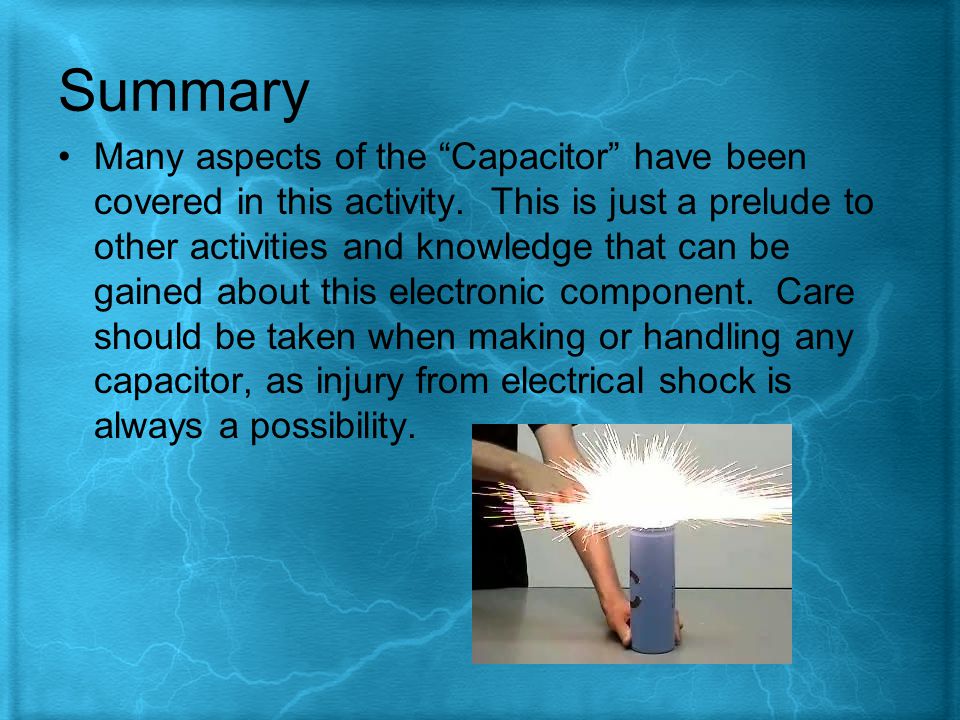 Summary

• Many aspects of the “Capacitor” have been covered in this activity. This is just a prelude to other activities and knowledge that can be gained about this electronic component. Care should be taken when making or handling any capacitor, as injury from electrical shock is always a possibility.